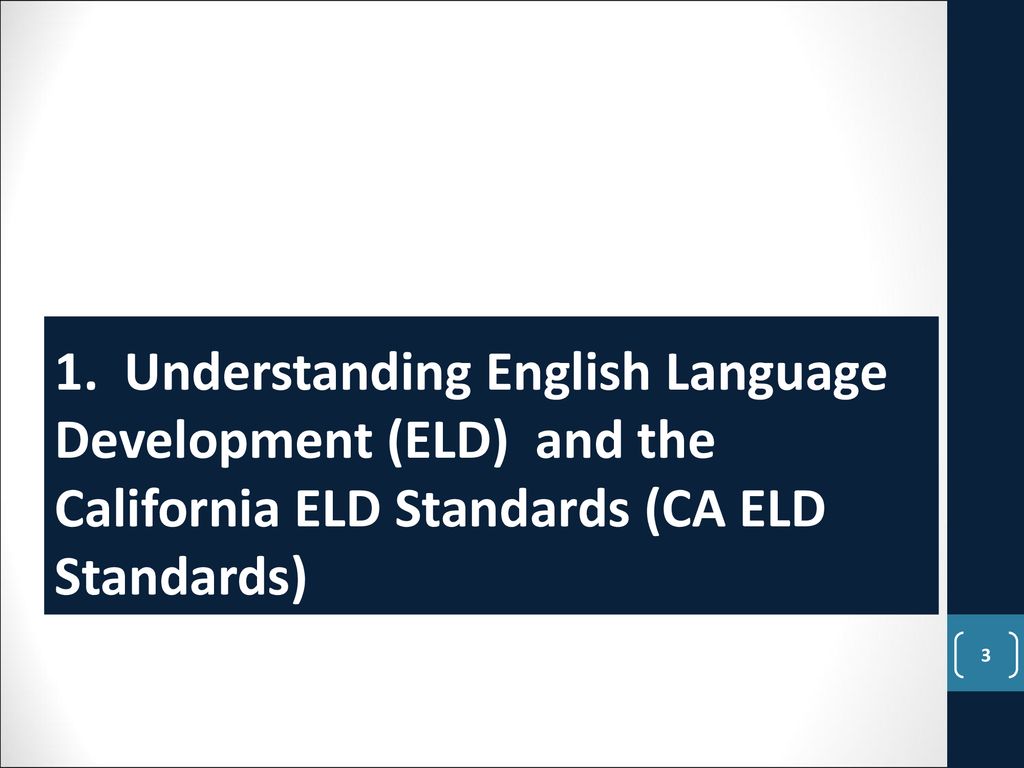 1. Understanding English Language Development (ELD) and the California ELD Standards (CA ELD Standards)

3